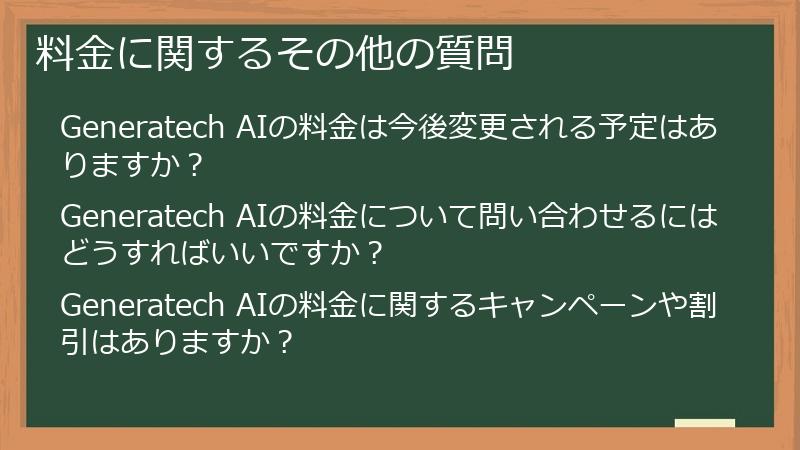 料金に関するその他の質問

Generatech AIの料金は今後変更される予定はありますか？

Generatech AIの料金について問い合わせるにはどうすればいいですか？

Generatech AIの料金に関するキャンペーンや割引はありますか？